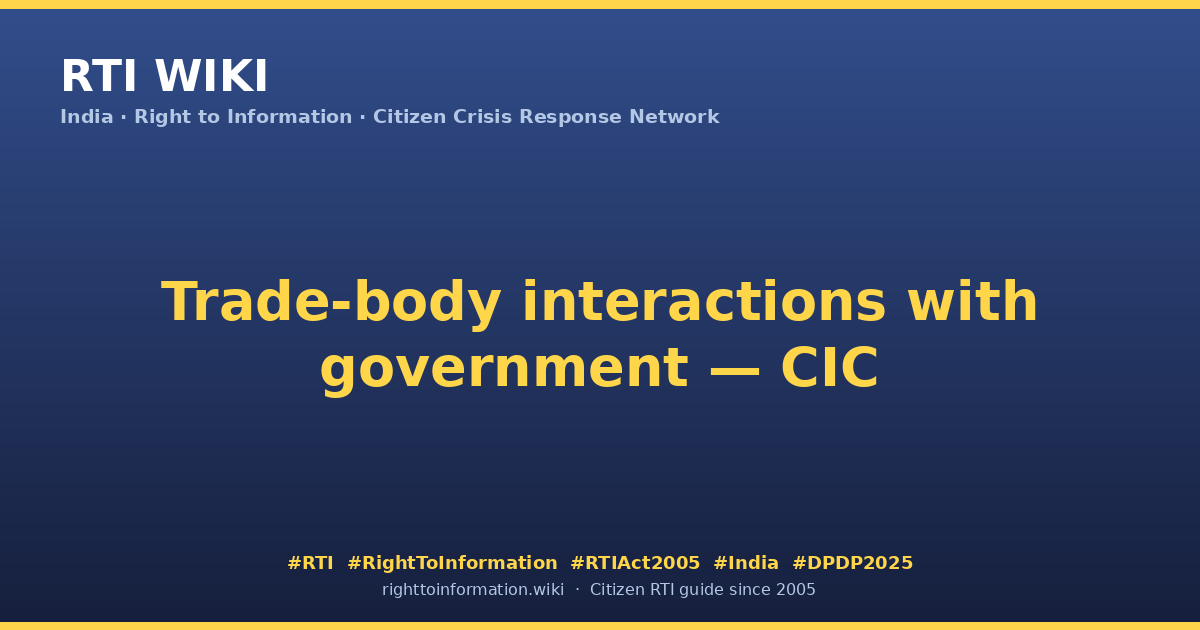 RTI WIKI
India · Right to Information · Citizen Crisis Response Network

Trade-body interactions with government — CIC

#RTI #RightToInformation #RTIAct2005 #India #DPDP2025
righttoinformation.wiki · Citizen RTI guide since 2005